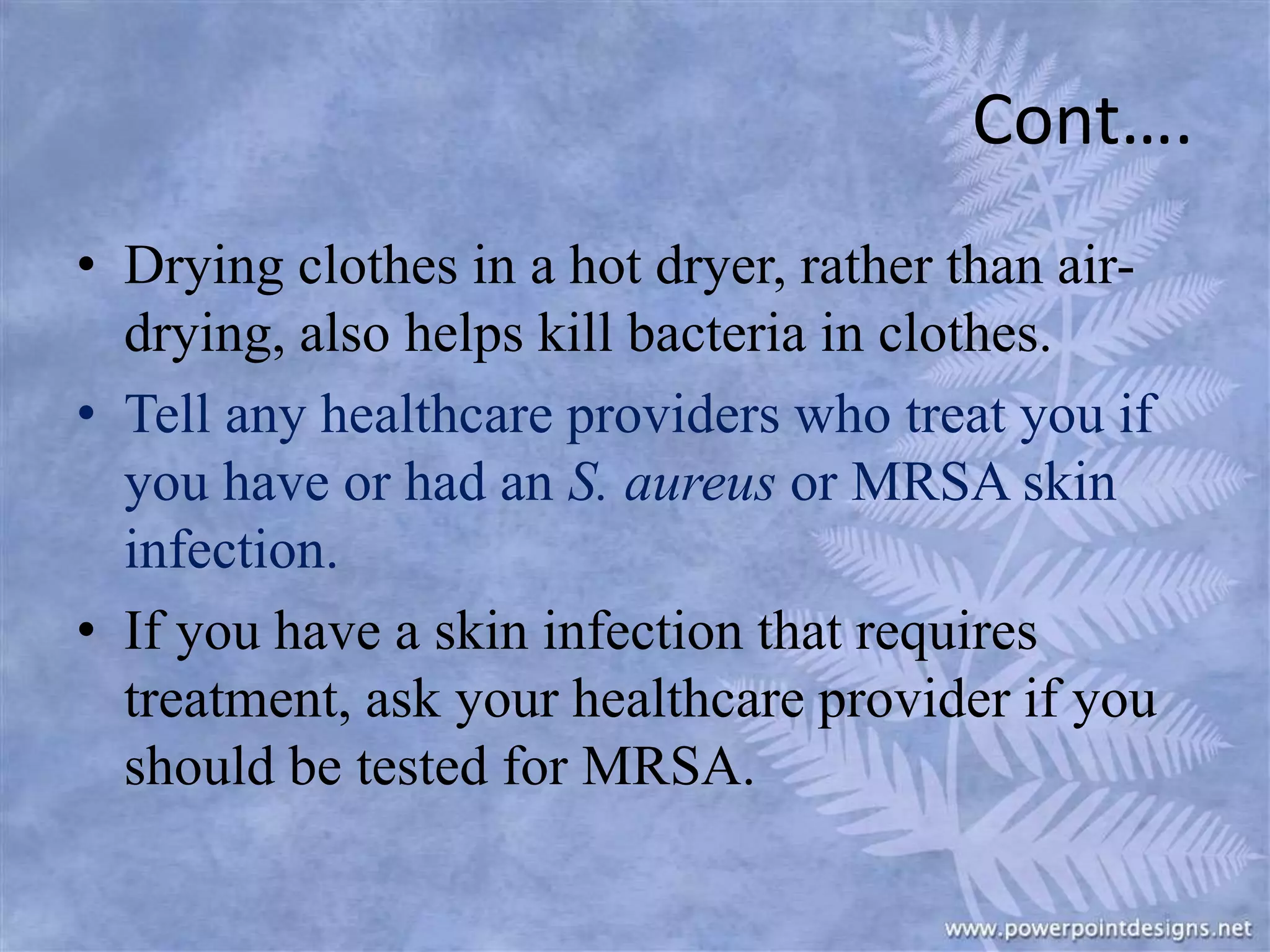 Cont….

• Drying clothes in a hot dryer, rather than air-drying, also helps kill bacteria in clothes.

• Tell any healthcare providers who treat you if you have or had an S. aureus or MRSA skin infection.

• If you have a skin infection that requires treatment, ask your healthcare provider if you should be tested for MRSA.

www.powerpointdesigns.net